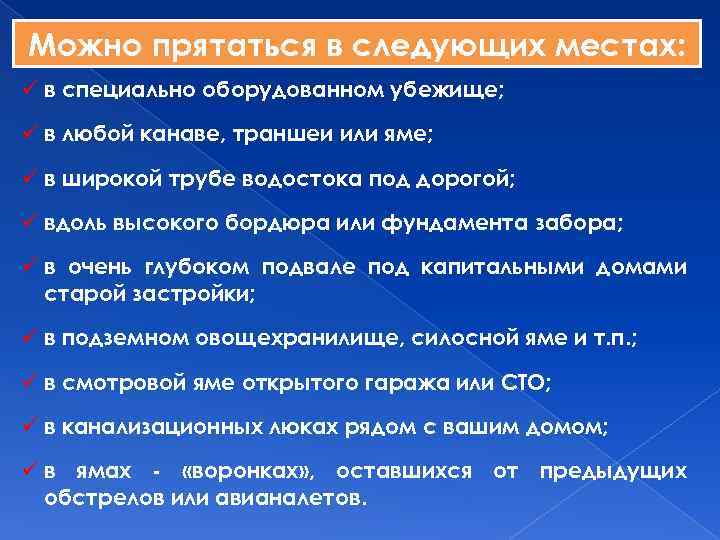 Можно прятаться в следующих местах:

✓ в специально оборудованном убежище;

✓ в любой канаве, траншеи или яме;

✓ в широкой трубе водостока под дорогой;

✓ вдоль высокого бордюра или фундамента забора;

✓ в очень глубоком подвале под капитальными домами старой застройки;

✓ в подземном овощехранилище, силосной яме и т.п.;

✓ в смотровой яме открытого гаража или СТО;

✓ в канализационных люках рядом с вашим домом;

✓ в ямах - «воронках», оставшихся от предыдущих обстрелов или авианалетов.